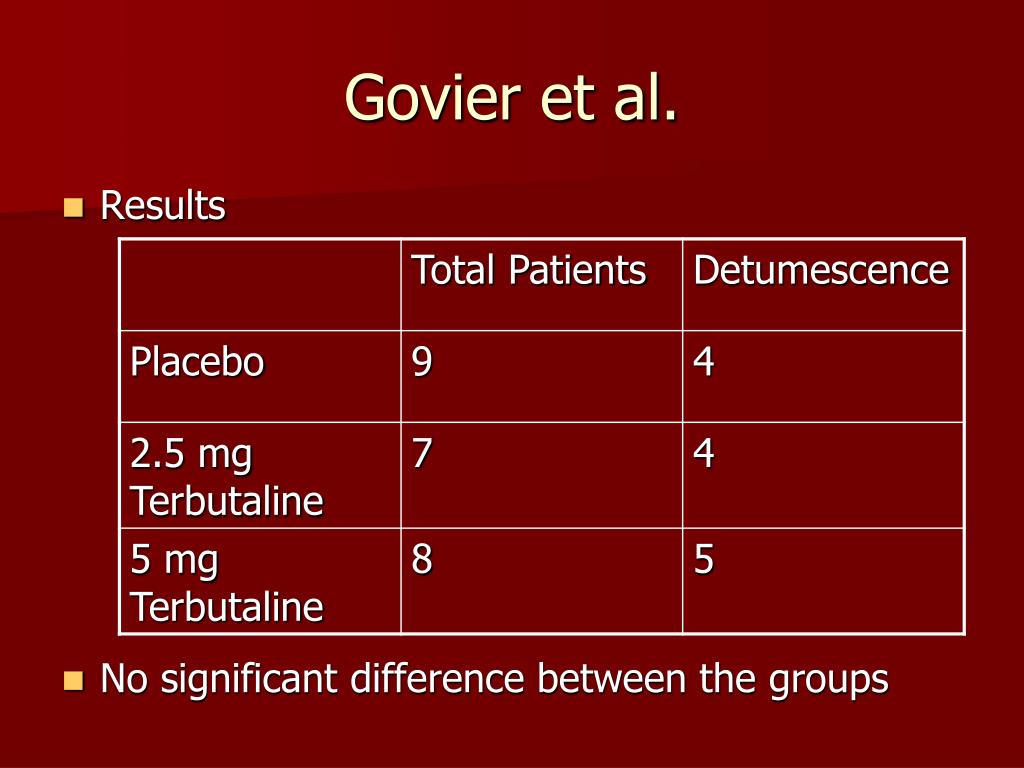 Govier et al.

Results

| | Total Patients | Detumescence |
|---|---|---|
| Placebo | 9 | 4 |
| 2.5 mg Terbutaline | 7 | 4 |
| 5 mg Terbutaline | 8 | 5 |

No significant difference between the groups